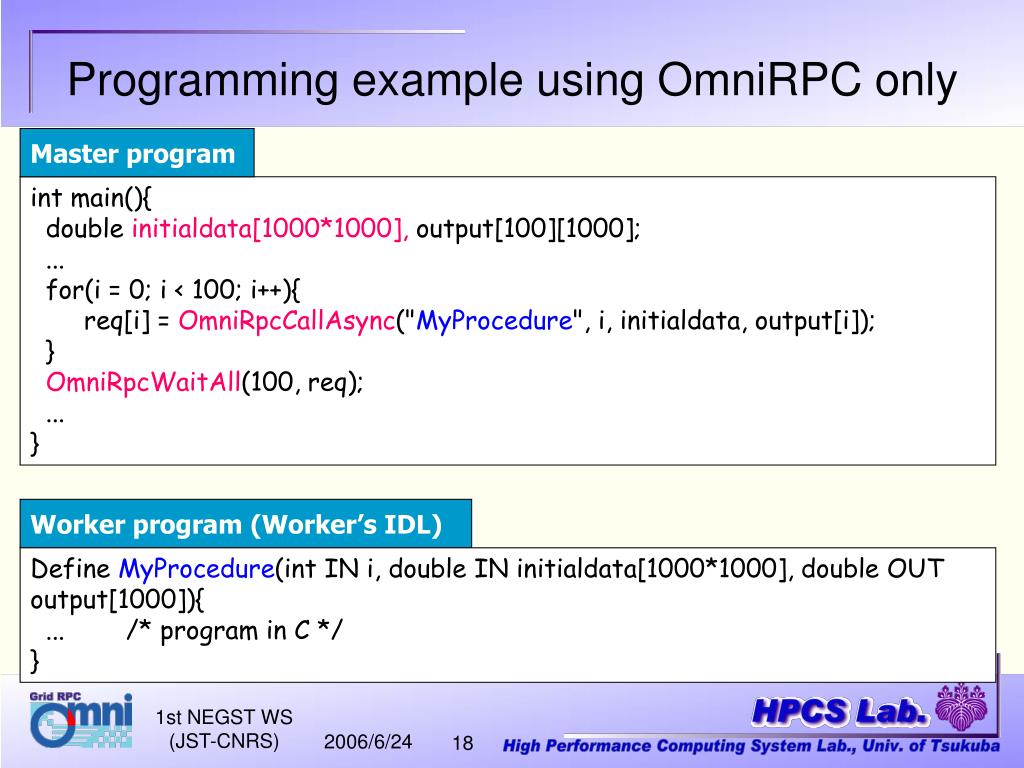 Programming example using OmniRPC only

Master program

int main(){
double initialdata[1000*1000], output[100][1000];
...
for(i = 0; i < 100; i++){
req[i] = OmniRpcCallAsync("MyProcedure", i, initialdata, output[i]);
}
OmniRpcWaitAll(100, req);
...
}

Worker program (Worker's IDL)

Define MyProcedure(int IN i, double IN initialdata[1000*1000], double OUT output[1000]){
... /* program in C */
}

Grid RPC
Omni

1st NEGST WS
(JST-CNRS)

2006/6/24

18

HPCS Lab.

High Performance Computing System Lab., Univ. of Tsukuba